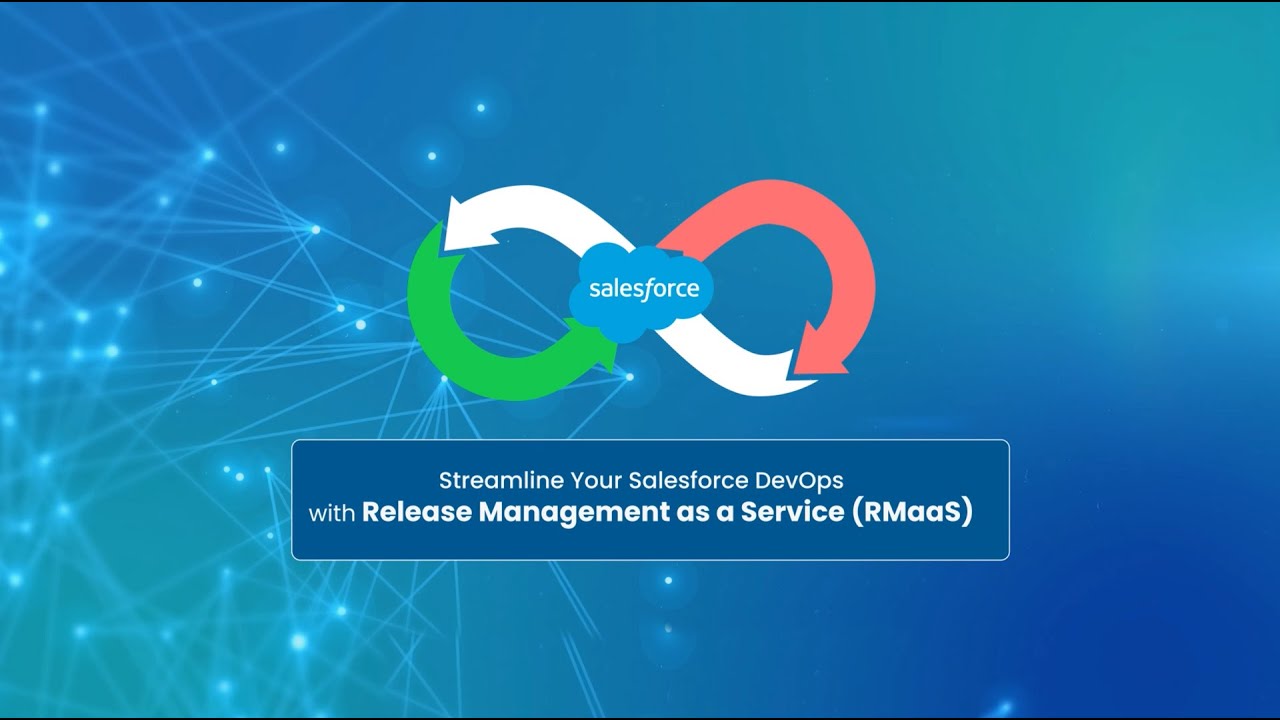 salesforce

Streamline Your Salesforce DevOps with Release Management as a Service (RMaaS)